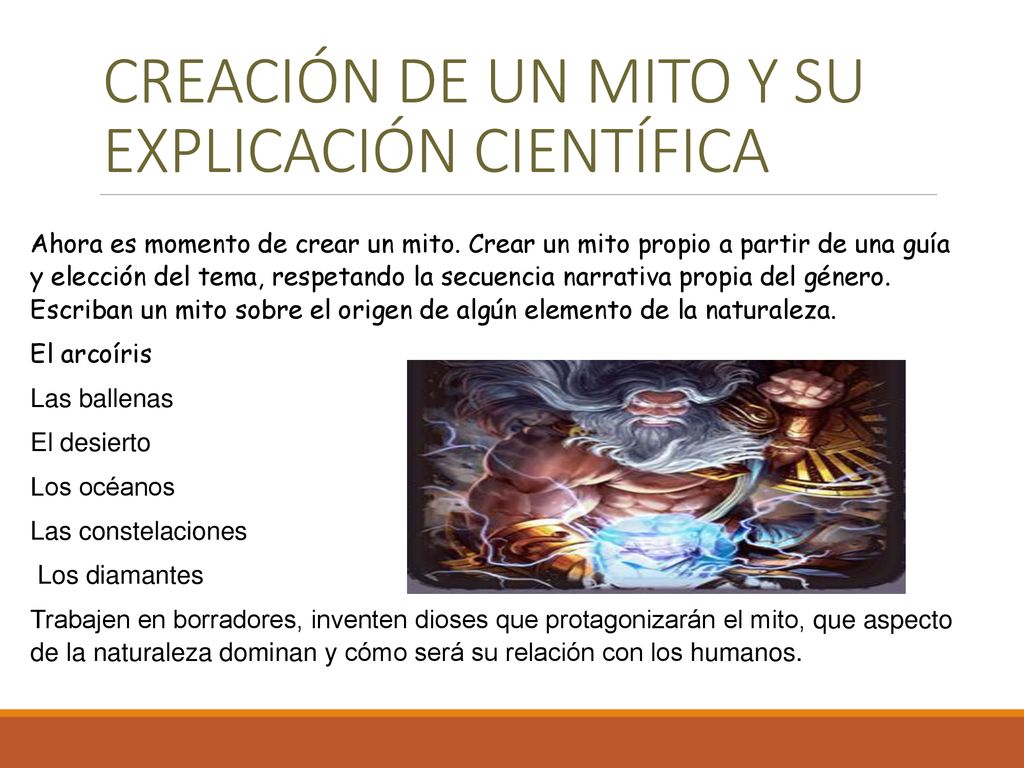 CREACIÓN DE UN MITO Y SU EXPLICACIÓN CIENTÍFICA

Ahora es momento de crear un mito. Crear un mito propio a partir de una guía y elección del tema, respetando la secuencia narrativa propia del género. Escriban un mito sobre el origen de algún elemento de la naturaleza.

El arcoíris

Las ballenas

El desierto

Los océanos

Las constelaciones

Los diamantes

Trabajen en borradores, inventen dioses que protagonizarán el mito, que aspecto de la naturaleza dominan y cómo será su relación con los humanos.